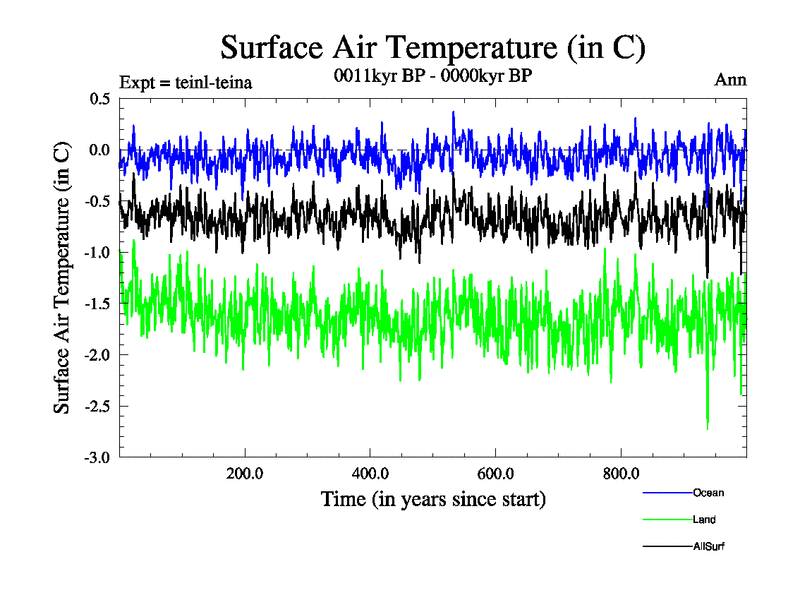 Surface Air Temperature (in C)

Expt = teinl-teina

0011kyr BP - 0000kyr BP

Ann

Surface Air Temperature (in C)

0.5
0.0
-0.5
-1.0
-1.5
-2.0
-2.5
-3.0

200.0
400.0
600.0
800.0

Time (in years since start)

Ocean
Land
AllSurf